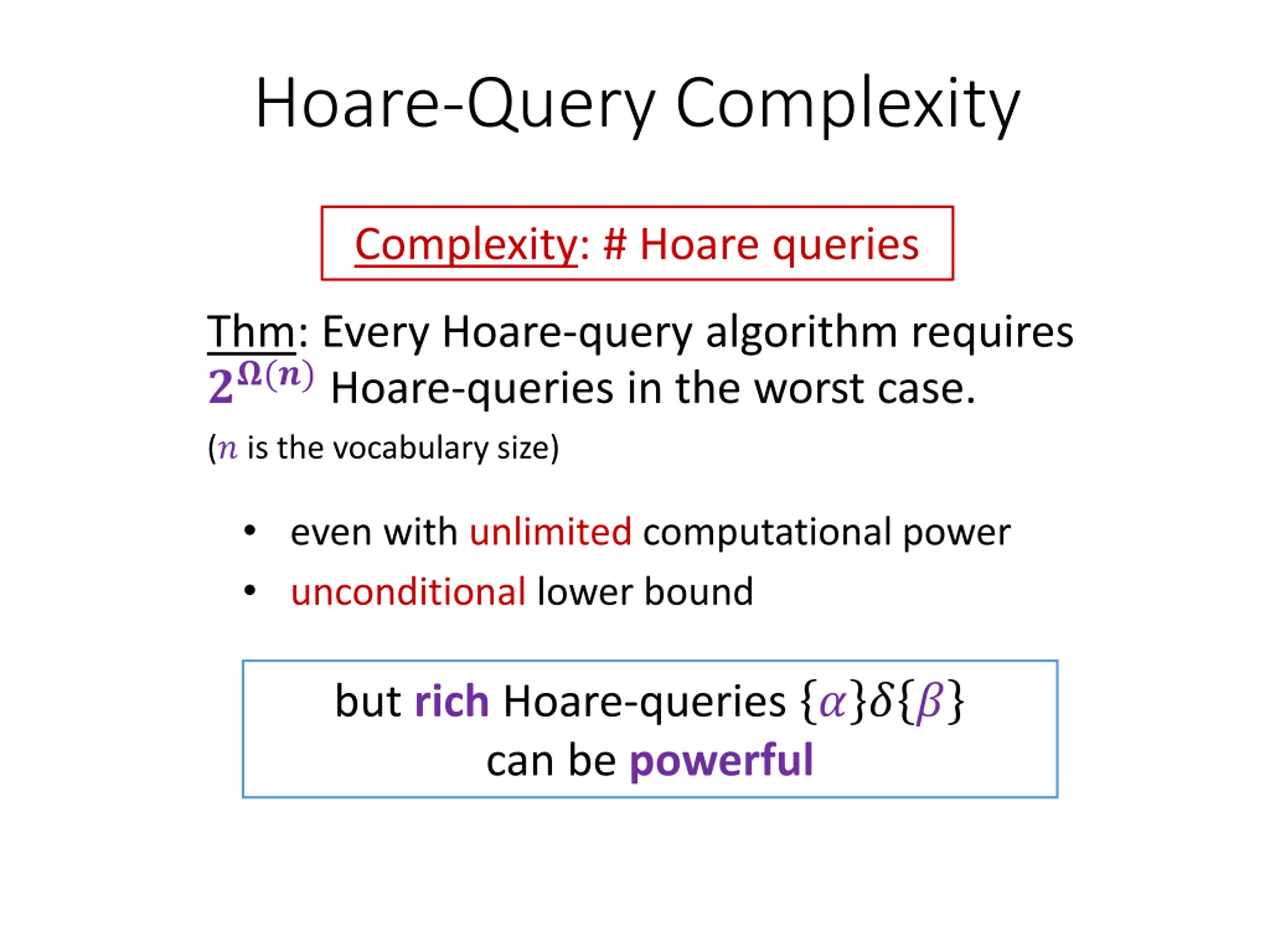 Hoare-Query Complexity

Complexity: # Hoare queries

Thm: Every Hoare-query algorithm requires $2^{\Omega(n)}$ Hoare-queries in the worst case.

($n$ is the vocabulary size)

• even with unlimited computational power
• unconditional lower bound

but rich Hoare-queries $\{\alpha\}\delta\{\beta\}$ can be powerful